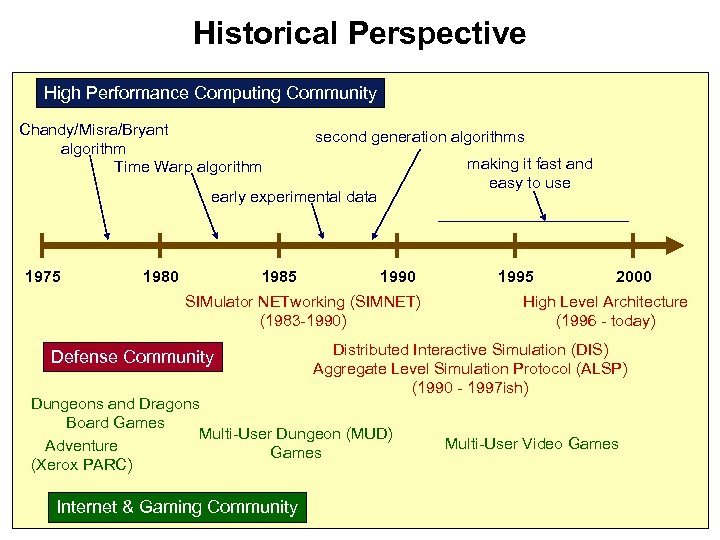 Historical Perspective

High Performance Computing Community

Chandy/Misra/Bryant algorithm

Time Warp algorithm

early experimental data

second generation algorithms

making it fast and easy to use

1975

1980

1985

1990

1995

2000

SIMulator NETworking (SIMNET) (1983-1990)

High Level Architecture (1996 - today)

Defense Community

Distributed Interactive Simulation (DIS)
Aggregate Level Simulation Protocol (ALSP)
(1990 - 1997ish)

Dungeons and Dragons Board Games

Adventure (Xerox PARC)

Multi-User Dungeon (MUD) Games

Multi-User Video Games

Internet & Gaming Community